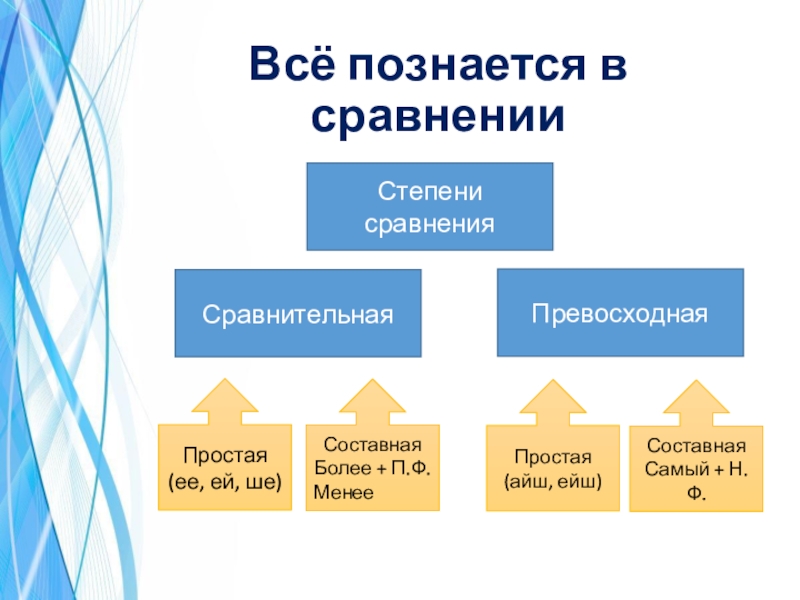 Всё познается в сравнении

Степени сравнения

Сравнительная

Превосходная

Простая (ее, ей, ше)

Составная Более + П.Ф. Менее

Простая (айш, ейш)

Составная Самый + Н. Ф.